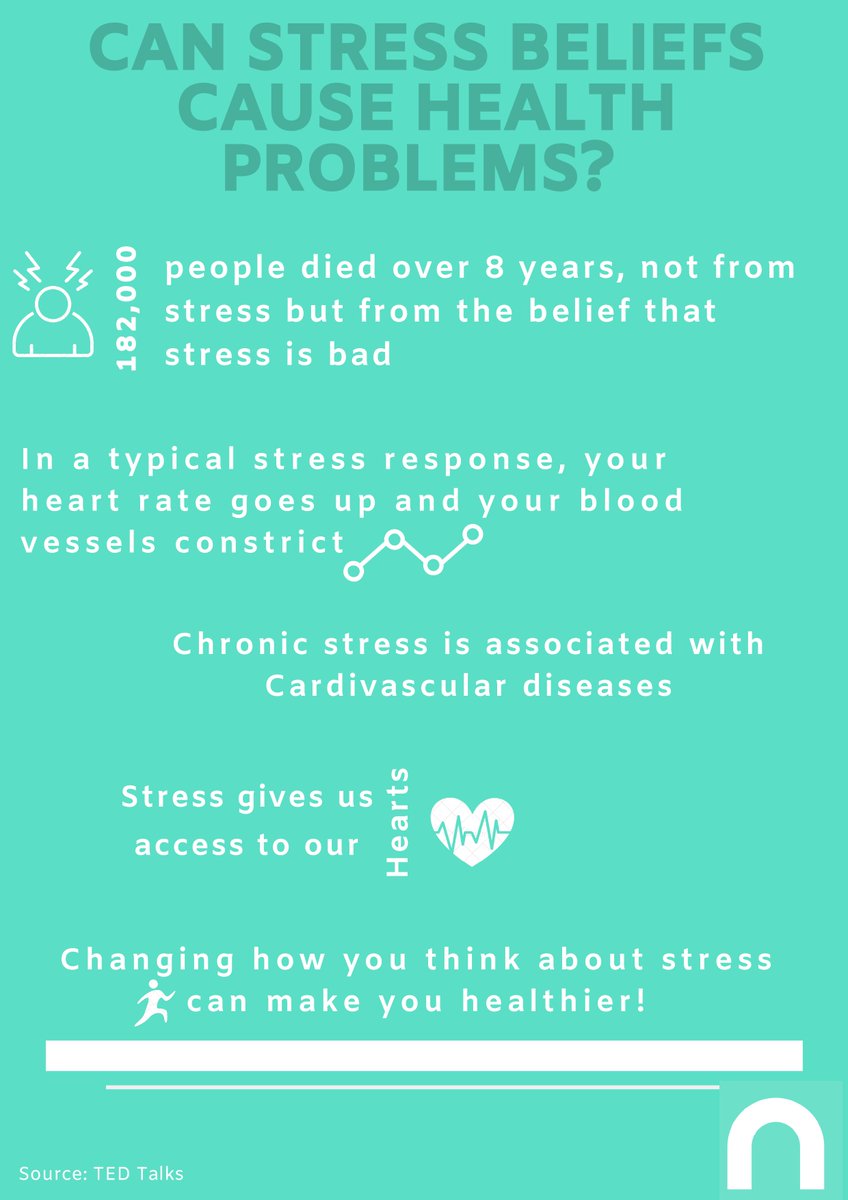 CAN STRESS BELIEFS CAUSE HEALTH PROBLEMS?

182,000 people died over 8 years, not from stress but from the belief that stress is bad

In a typical stress response, your heart rate goes up and your blood vessels constrict

Chronic stress is associated with Cardivascular diseases

Stress gives us access to our Hearts

Changing how you think about stress can make you healthier!

Source: TED Talks